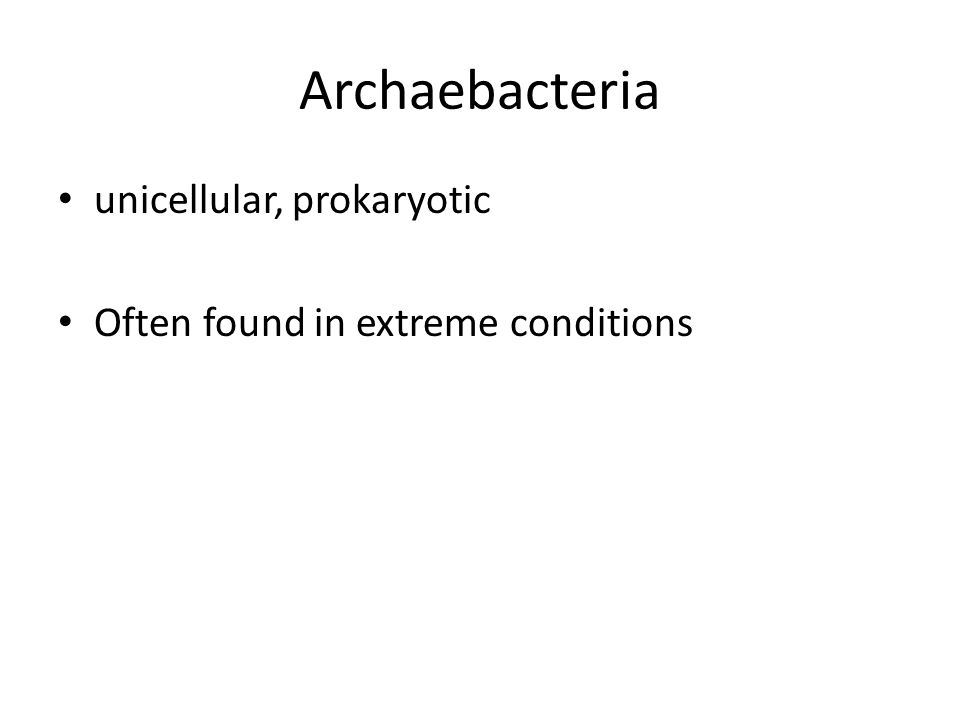 Archaebacteria

• unicellular, prokaryotic

• Often found in extreme conditions